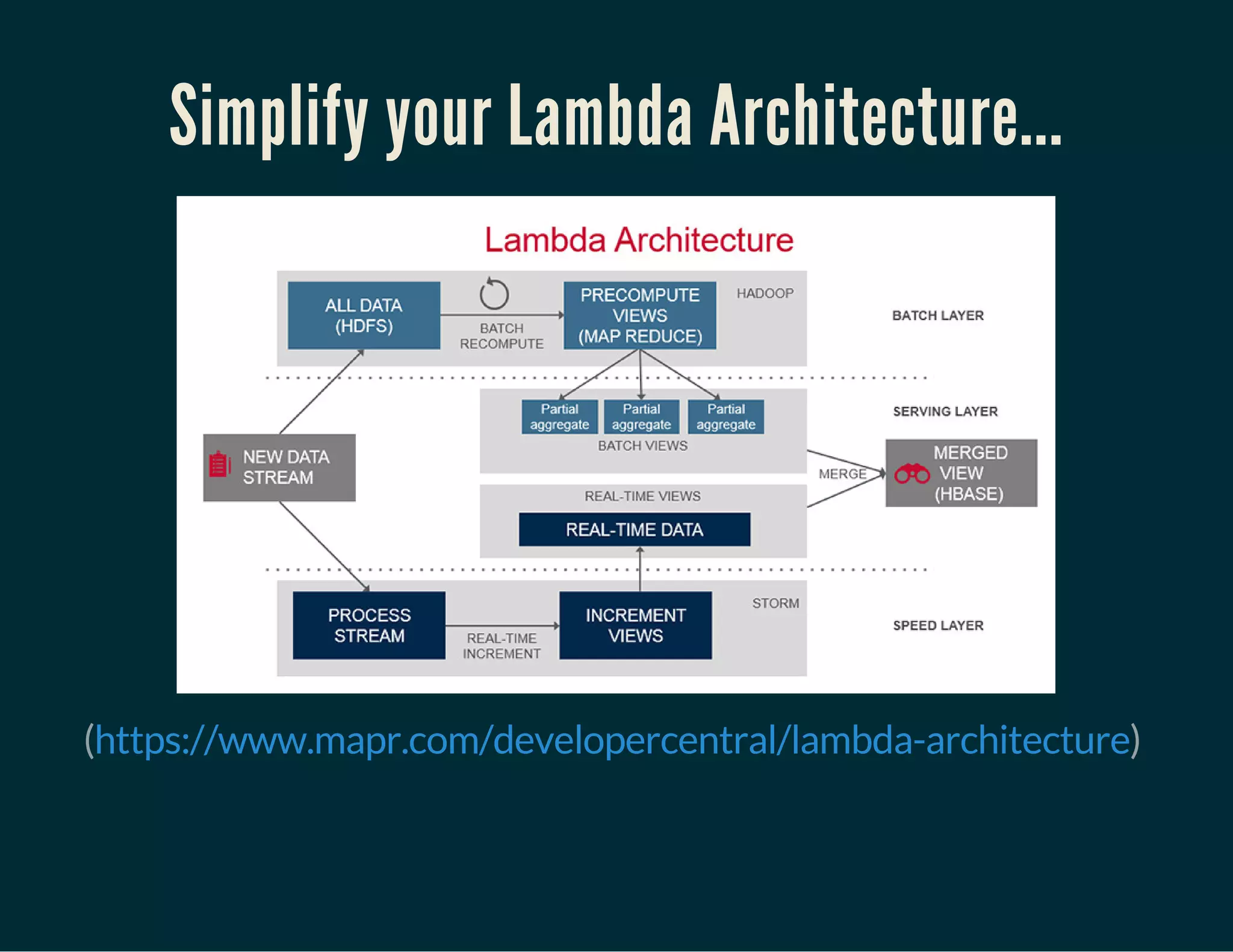 Simplify your Lambda Architecture...

Lambda Architecture

ALL DATA (HDFS)

BATCH RECOMPUTE

PRECOMPUTE VIEWS (MAP REDUCE)

HADOOP

BATCH LAYER

Partial aggregate

Partial aggregate

Partial aggregate

BATCH VIEWS

SERVING LAYER

NEW DATA STREAM

MERGE

MERGED VIEW (HBASE)

REAL-TIME VIEWS

REAL-TIME DATA

PROCESS STREAM

REAL-TIME INCREMENT

INCREMENT VIEWS

STORM

SPEED LAYER

(https://www.mapr.com/developercentral/lambda-architecture)